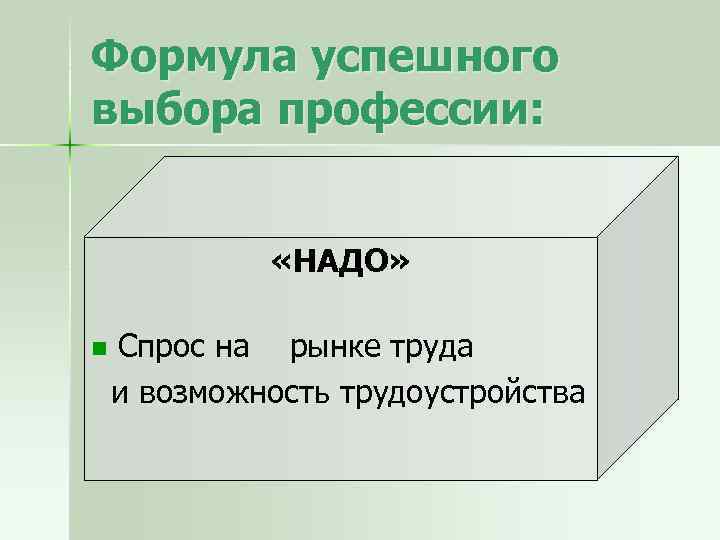 Формула успешного выбора профессии:

«НАДО»

Спрос на рынке труда и возможность трудоустройства